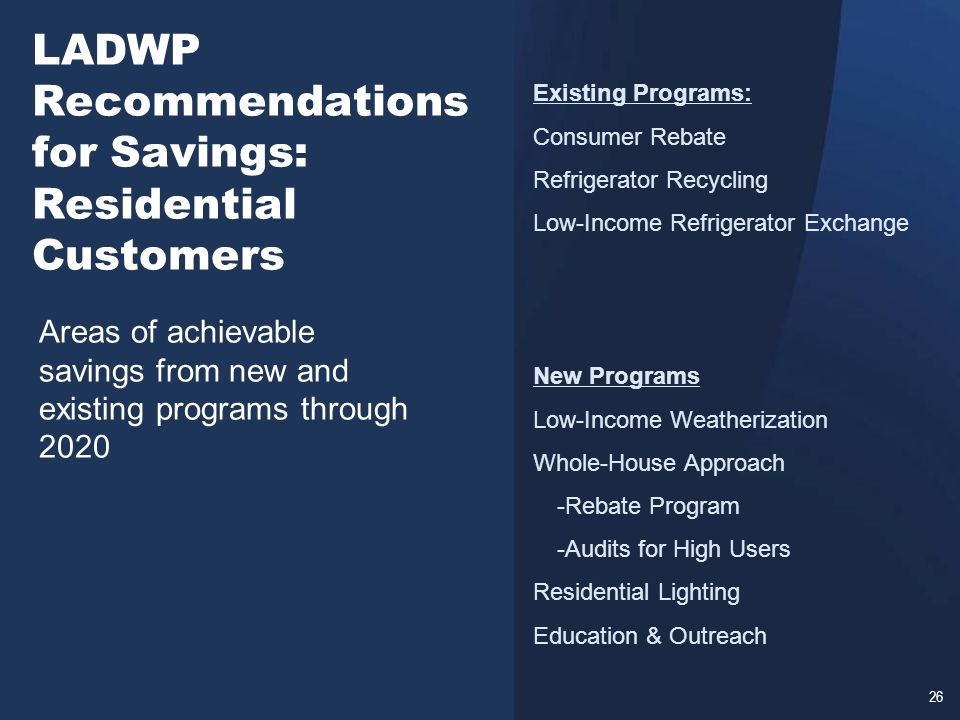 LADWP Recommendations for Savings: Residential Customers

Areas of achievable savings from new and existing programs through 2020

Existing Programs:

Consumer Rebate

Refrigerator Recycling

Low-Income Refrigerator Exchange

New Programs

Low-Income Weatherization

Whole-House Approach

-Rebate Program

-Audits for High Users

Residential Lighting

Education & Outreach

26